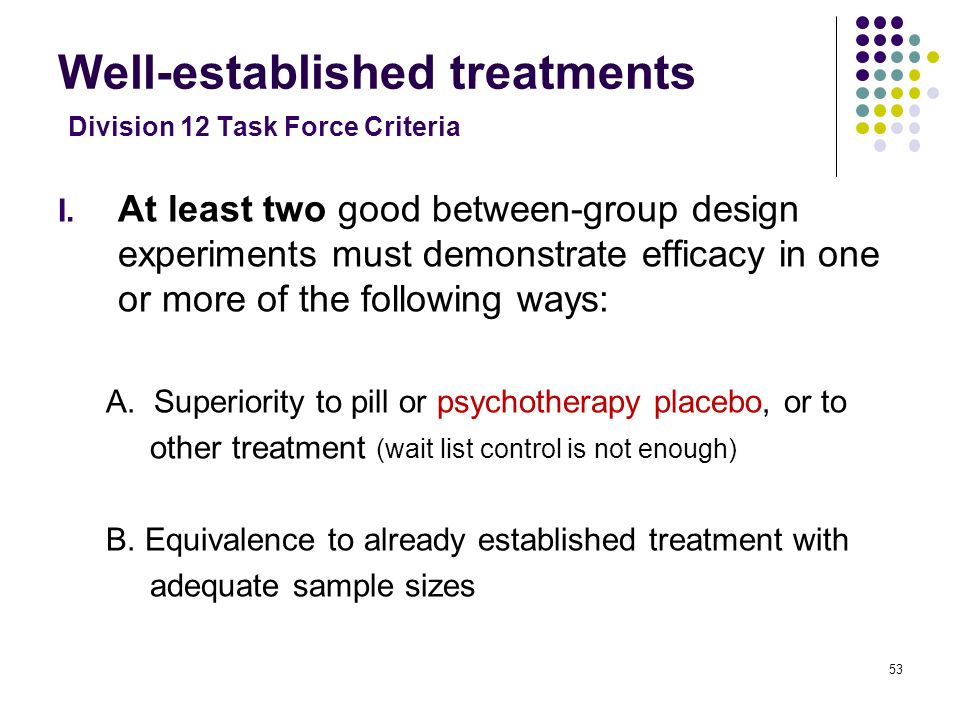 Well-established treatments

Division 12 Task Force Criteria

I. At least two good between-group design experiments must demonstrate efficacy in one or more of the following ways:

A. Superiority to pill or psychotherapy placebo, or to other treatment (wait list control is not enough)

B. Equivalence to already established treatment with adequate sample sizes

53